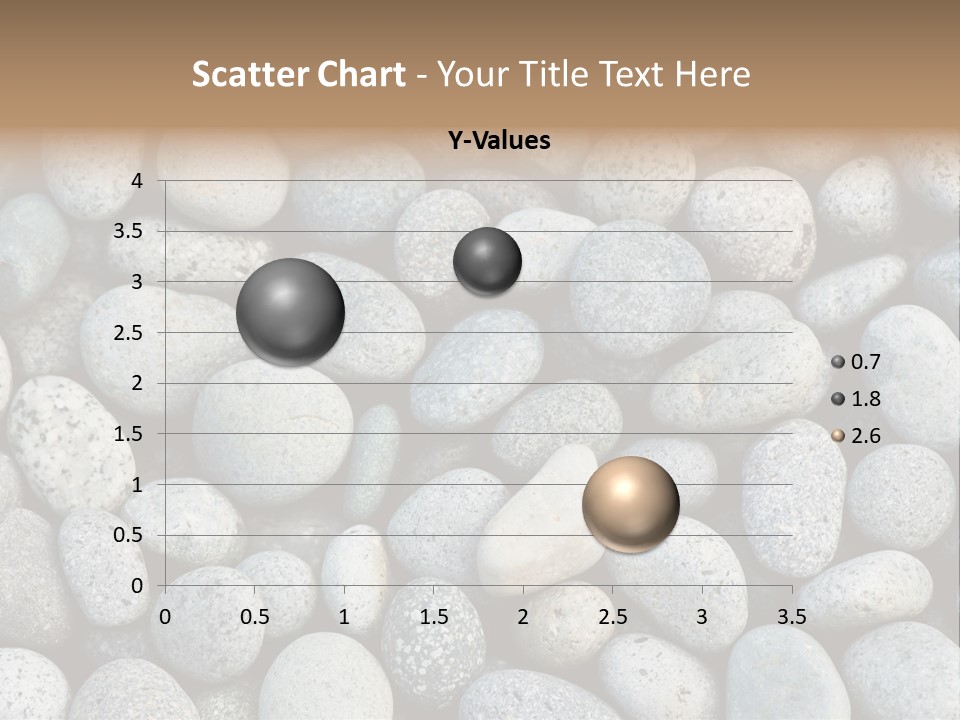 Scatter Chart - Your Title Text Here

Y-Values

4
3.5
3
2.5
2
1.5
1
0.5
0

0 0.5 1 1.5 2 2.5 3 3.5

0.7
1.8
2.6